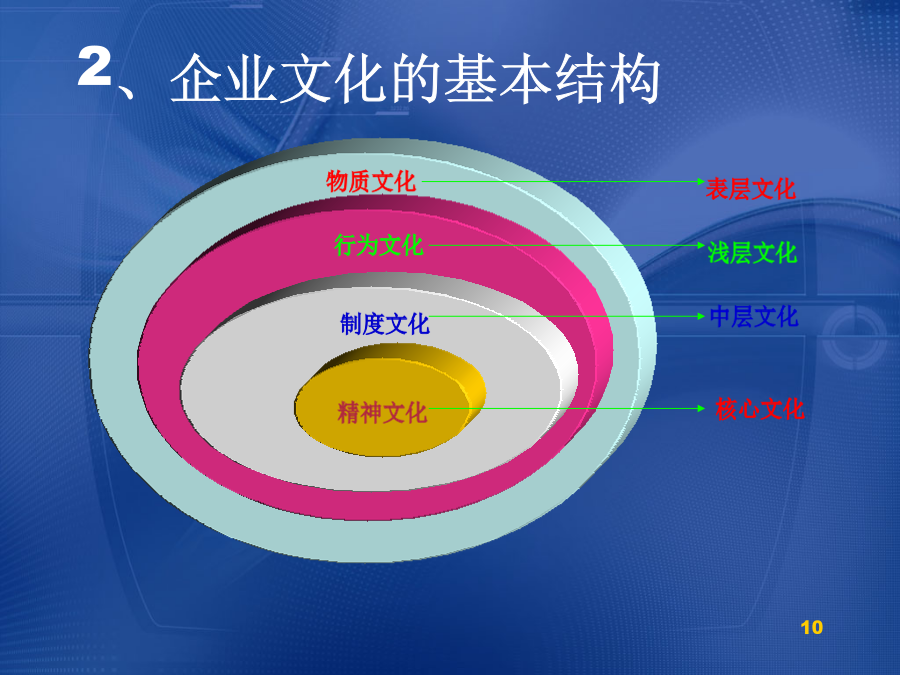 2、企业文化的基本结构

物质文化
表层文化
行为文化
浅层文化
制度文化
中层文化
精神文化
核心文化

10